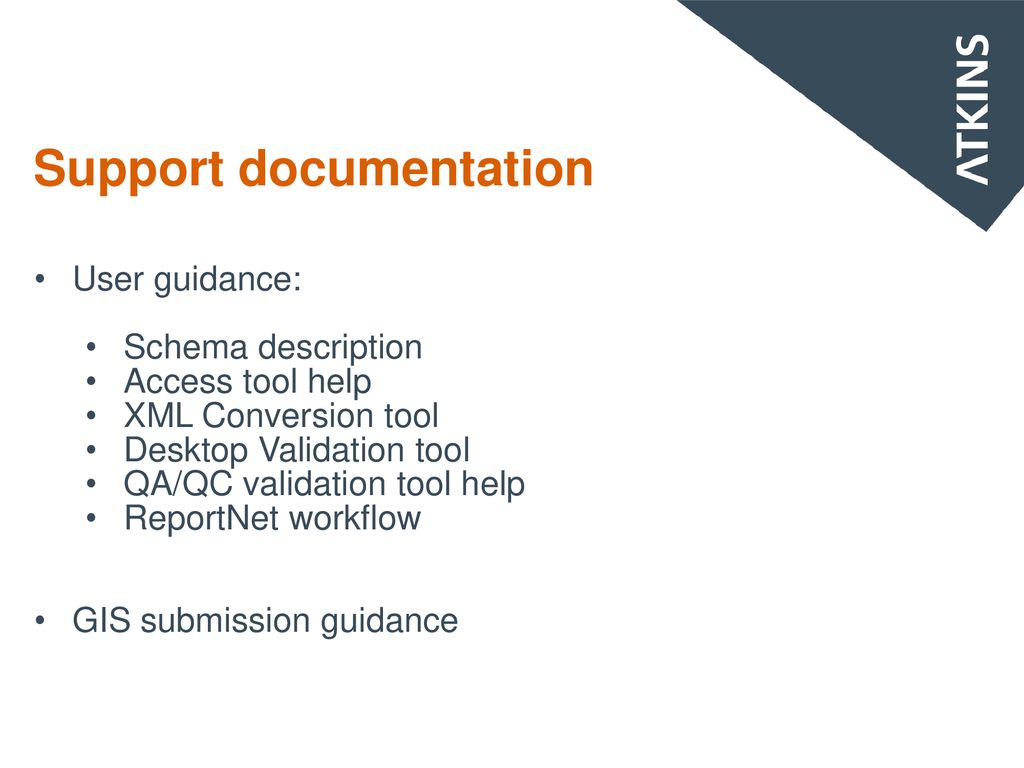 ATKINS

Support documentation

• User guidance:

• Schema description
• Access tool help
• XML Conversion tool
• Desktop Validation tool
• QA/QC validation tool help
• ReportNet workflow

• GIS submission guidance